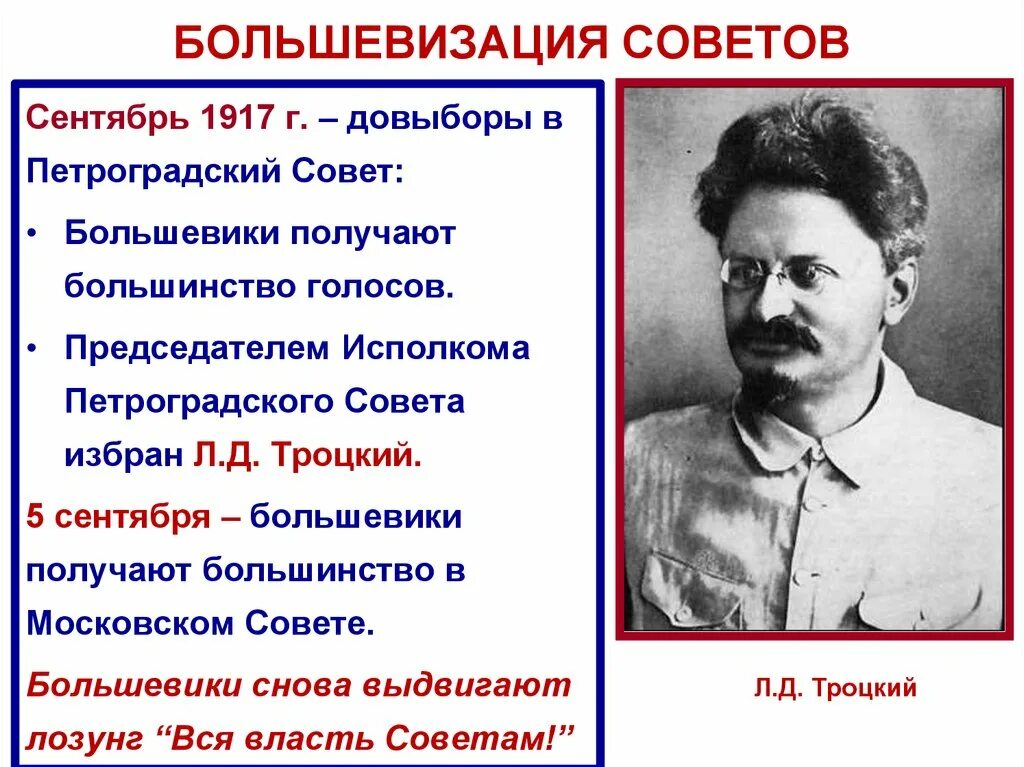 БОЛЬШЕВИЗАЦИЯ СОВЕТОВ

Сентябрь 1917 г. – довыборы в Петроградский Совет:

• Большевики получают большинство голосов.

• Председателем Исполкома Петроградского Совета избран Л.Д. Троцкий.

5 сентября – большевики получают большинство в Московском Совете.

Большевики снова выдвигают лозунг “Вся власть Советам!”

Л.Д. Троцкий